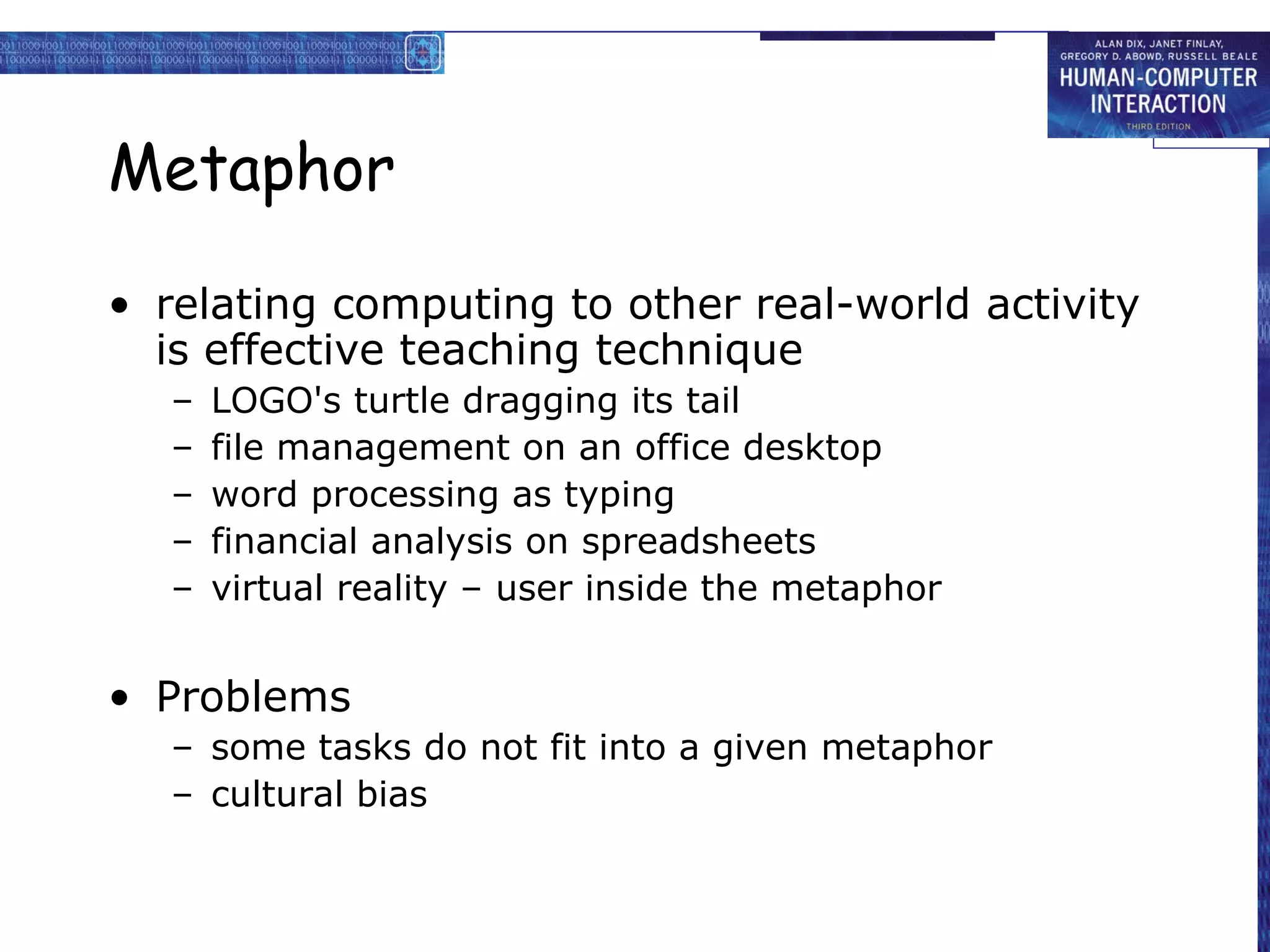 ALAN DIX, JANET FINLAY, GREGORY D. ABOWD, RUSSELL BEALE
HUMAN-COMPUTER INTERACTION
THIRD EDITION

Metaphor

• relating computing to other real-world activity is effective teaching technique
– LOGO's turtle dragging its tail
– file management on an office desktop
– word processing as typing
– financial analysis on spreadsheets
– virtual reality – user inside the metaphor

• Problems
– some tasks do not fit into a given metaphor
– cultural bias